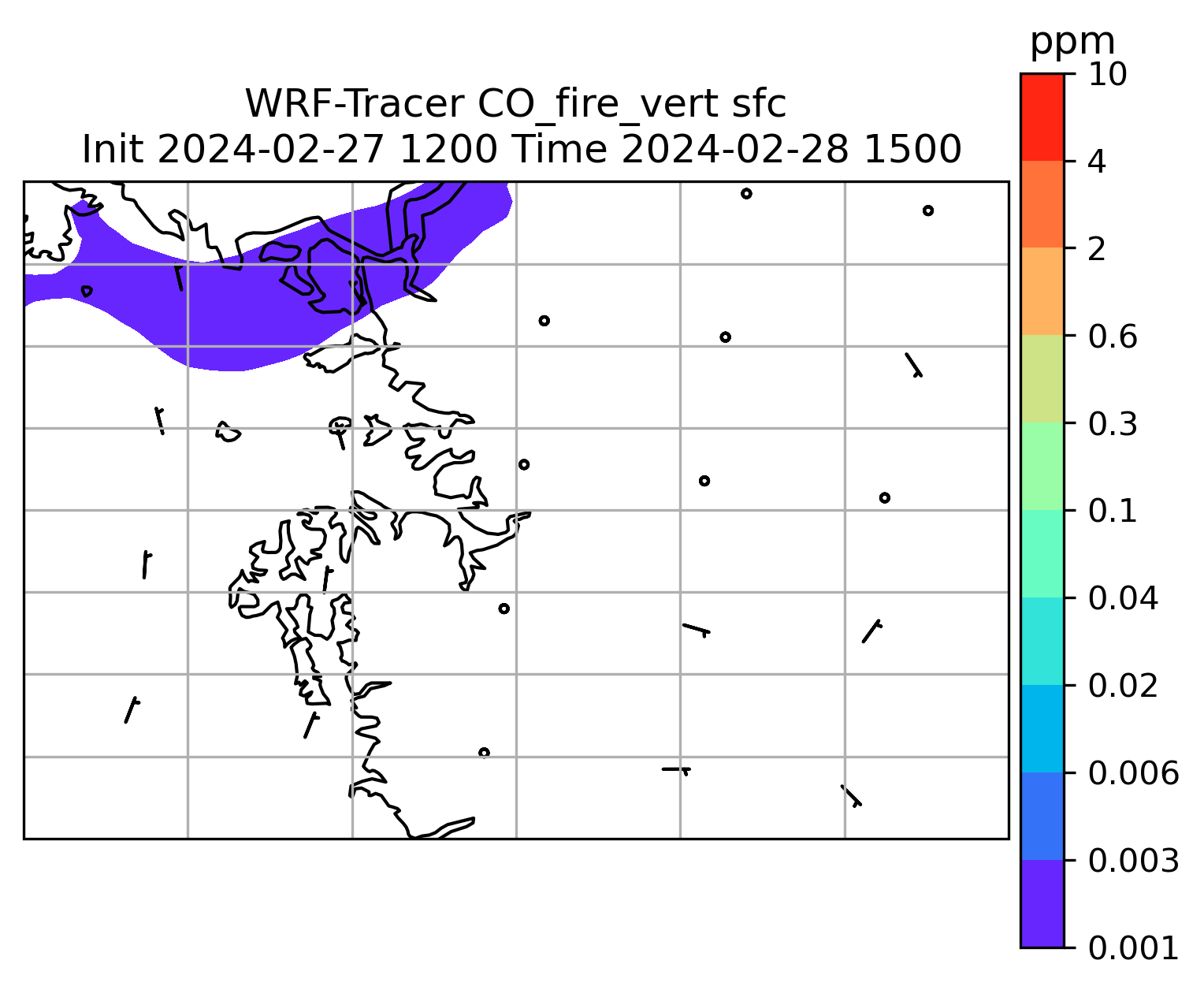 WRF-Tracer CO_fire_vert sfc
Init 2024-02-27 1200 Time 2024-02-28 1500

ppm
10
4
2
0.6
0.3
0.1
0.04
0.02
0.006
0.003
0.001